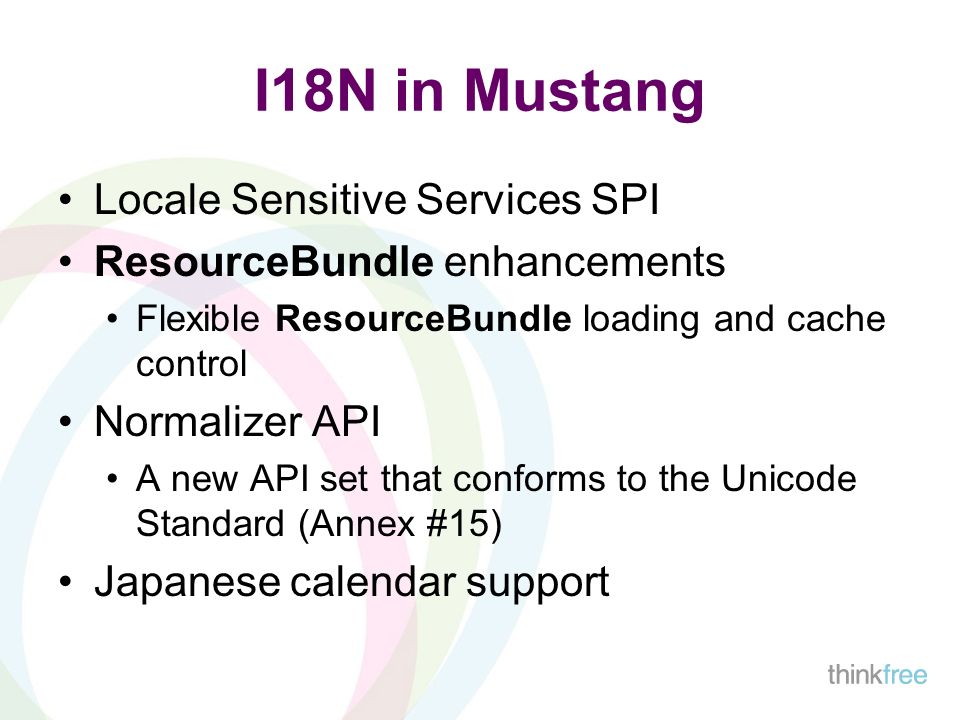 I18N in Mustang

• Locale Sensitive Services SPI
• ResourceBundle enhancements
  • Flexible ResourceBundle loading and cache control
• Normalizer API
  • A new API set that conforms to the Unicode Standard (Annex #15)
• Japanese calendar support

thinkfree